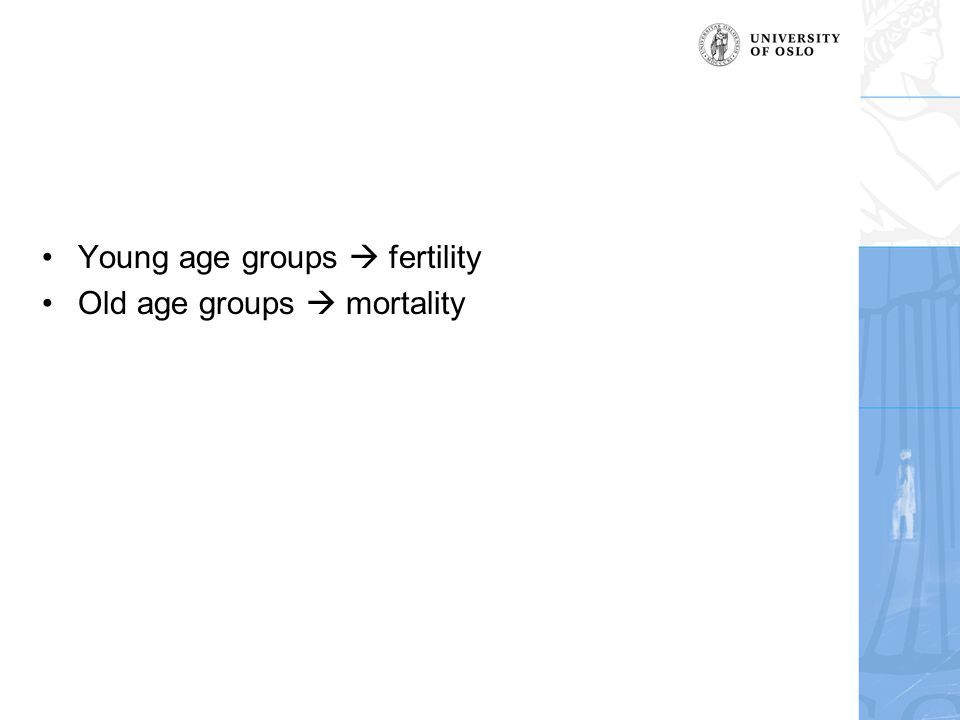 UNIVERSITY
OF OSLO

• Young age groups → fertility
• Old age groups → mortality